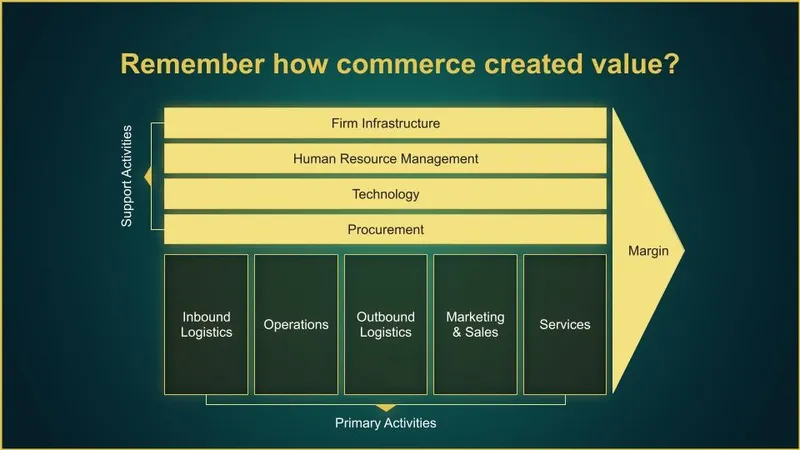 Remember how commerce created value?

Support Activities

Firm Infrastructure

Human Resource Management

Technology

Procurement

Margin

Inbound Logistics

Operations

Outbound Logistics

Marketing & Sales

Services

Primary Activities